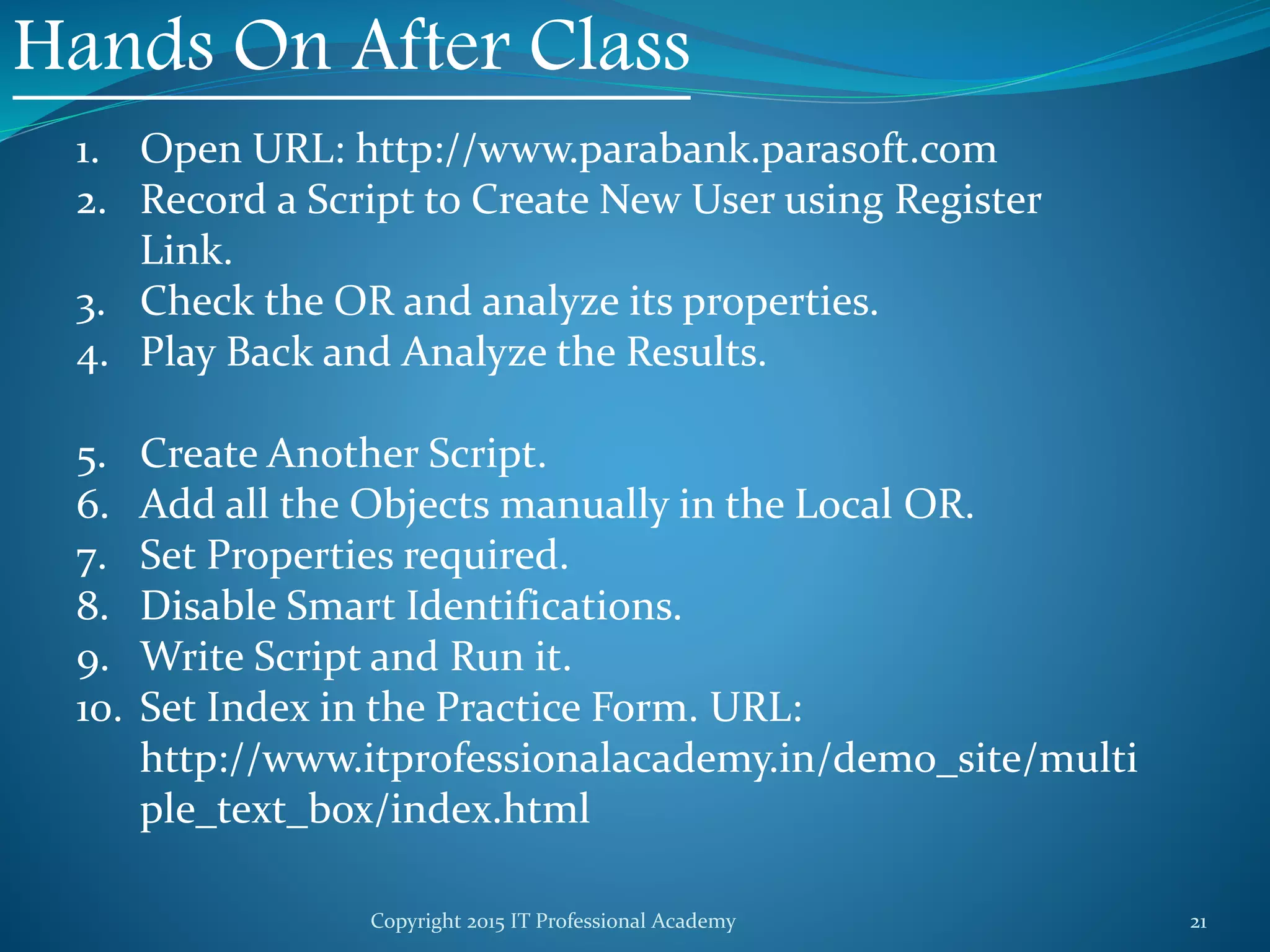 Hands On After Class

1. Open URL: http://www.parabank.parasoft.com
2. Record a Script to Create New User using Register Link.
3. Check the OR and analyze its properties.
4. Play Back and Analyze the Results.

5. Create Another Script.
6. Add all the Objects manually in the Local OR.
7. Set Properties required.
8. Disable Smart Identifications.
9. Write Script and Run it.
10. Set Index in the Practice Form. URL: http://www.itprofessionalacademy.in/demo_site/multiple_text_box/index.html

Copyright 2015 IT Professional Academy

21